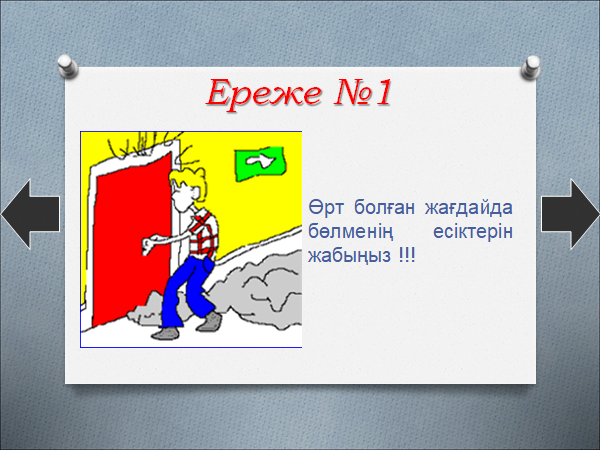 Ереже №1

Өрт болған жағдайда бөлменің есіктерін жабыңыз !!!